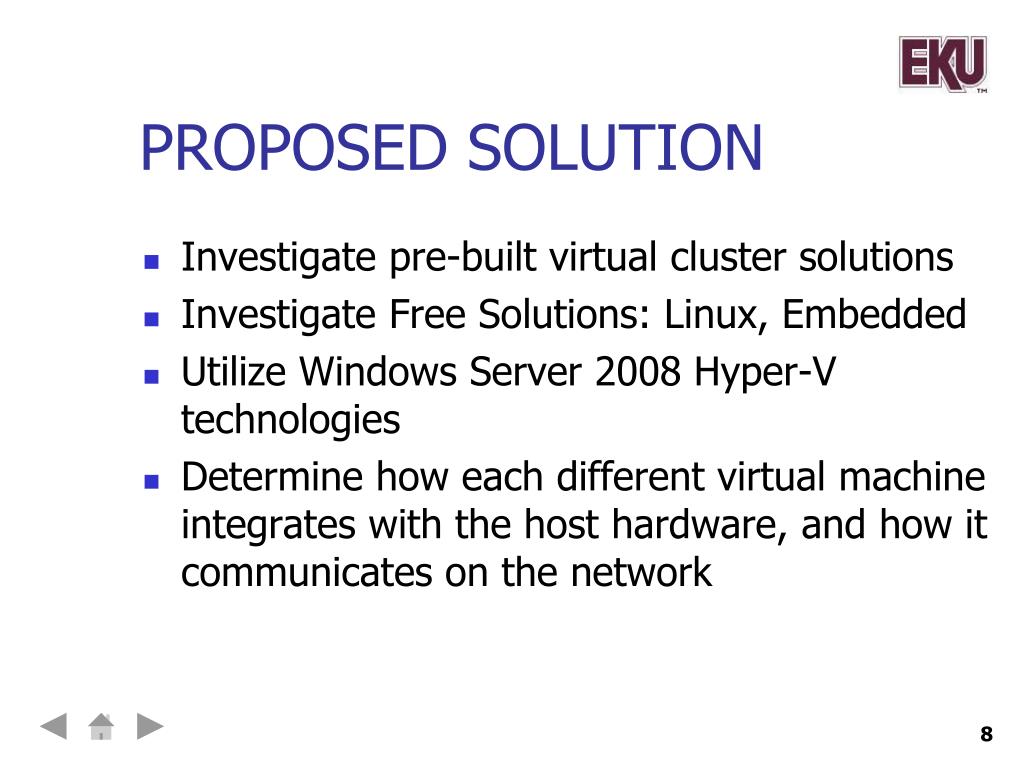 EKU™

PROPOSED SOLUTION

- Investigate pre-built virtual cluster solutions
- Investigate Free Solutions: Linux, Embedded
- Utilize Windows Server 2008 Hyper-V technologies
- Determine how each different virtual machine integrates with the host hardware, and how it communicates on the network

8